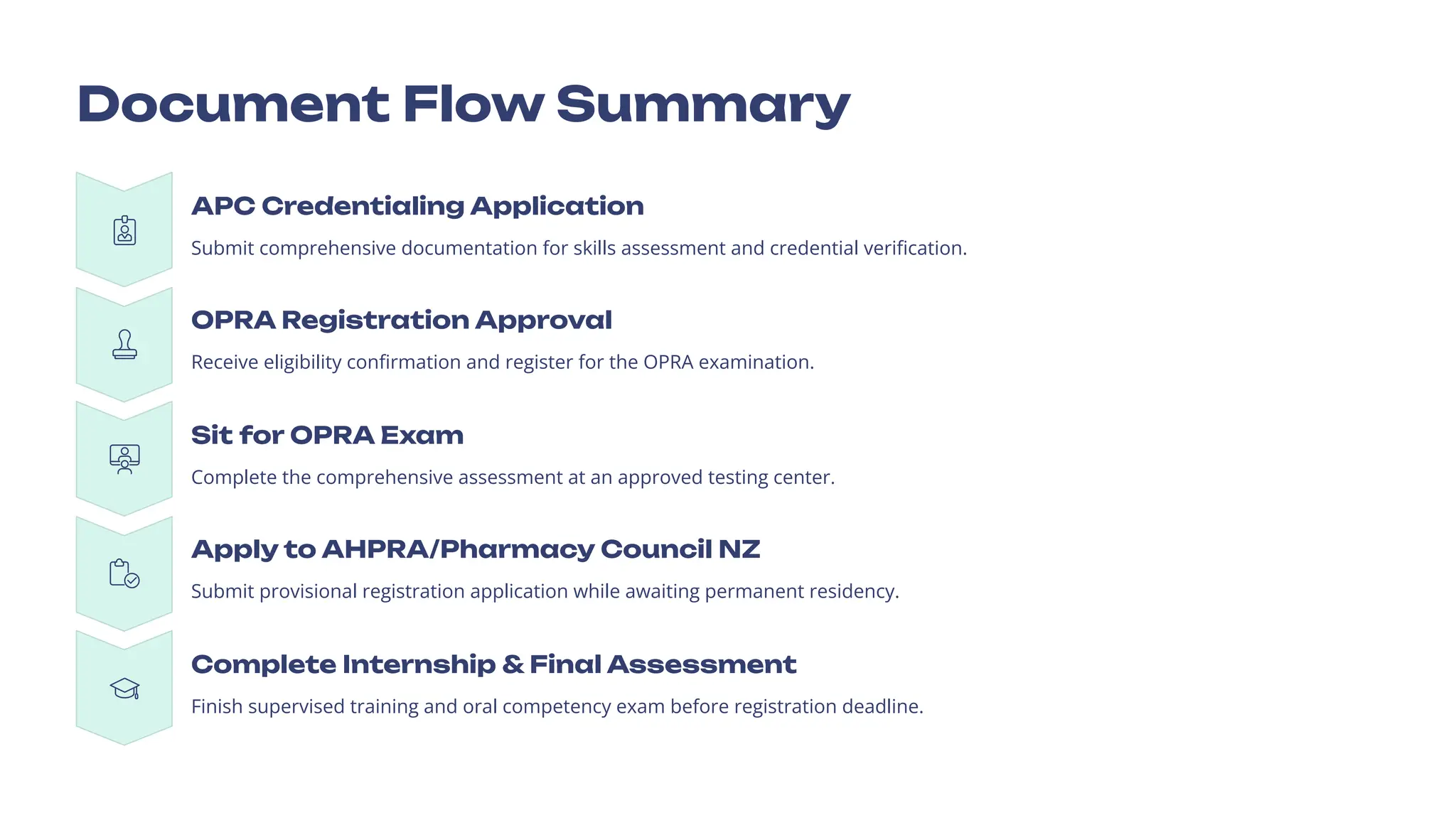 Document Flow Summary

APC Credentialing Application

Submit comprehensive documentation for skills assessment and credential verification.

OPRA Registration Approval

Receive eligibility confirmation and register for the OPRA examination.

Sit for OPRA Exam

Complete the comprehensive assessment at an approved testing center.

Apply to AHPRA/Pharmacy Council NZ

Submit provisional registration application while awaiting permanent residency.

Complete Internship & Final Assessment

Finish supervised training and oral competency exam before registration deadline.